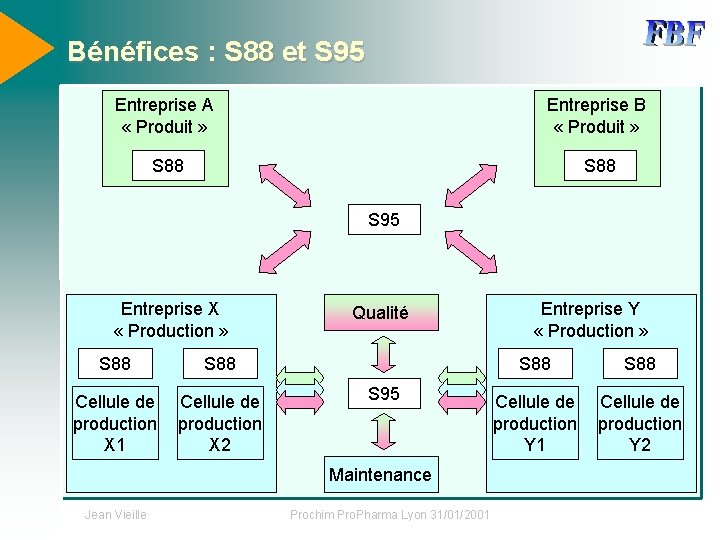 Bénéfices : S88 et S95

FBF

Entreprise A
« Produit »

S88

Entreprise B
« Produit »

S88

S95

Entreprise X
« Production »

S88

S88

Cellule de production X1

Cellule de production X2

Qualité

S95

Maintenance

Entreprise Y
« Production »

S88

S88

Cellule de production Y1

Cellule de production Y2

Jean Vieille

Prochim ProPharma Lyon 31/01/2001